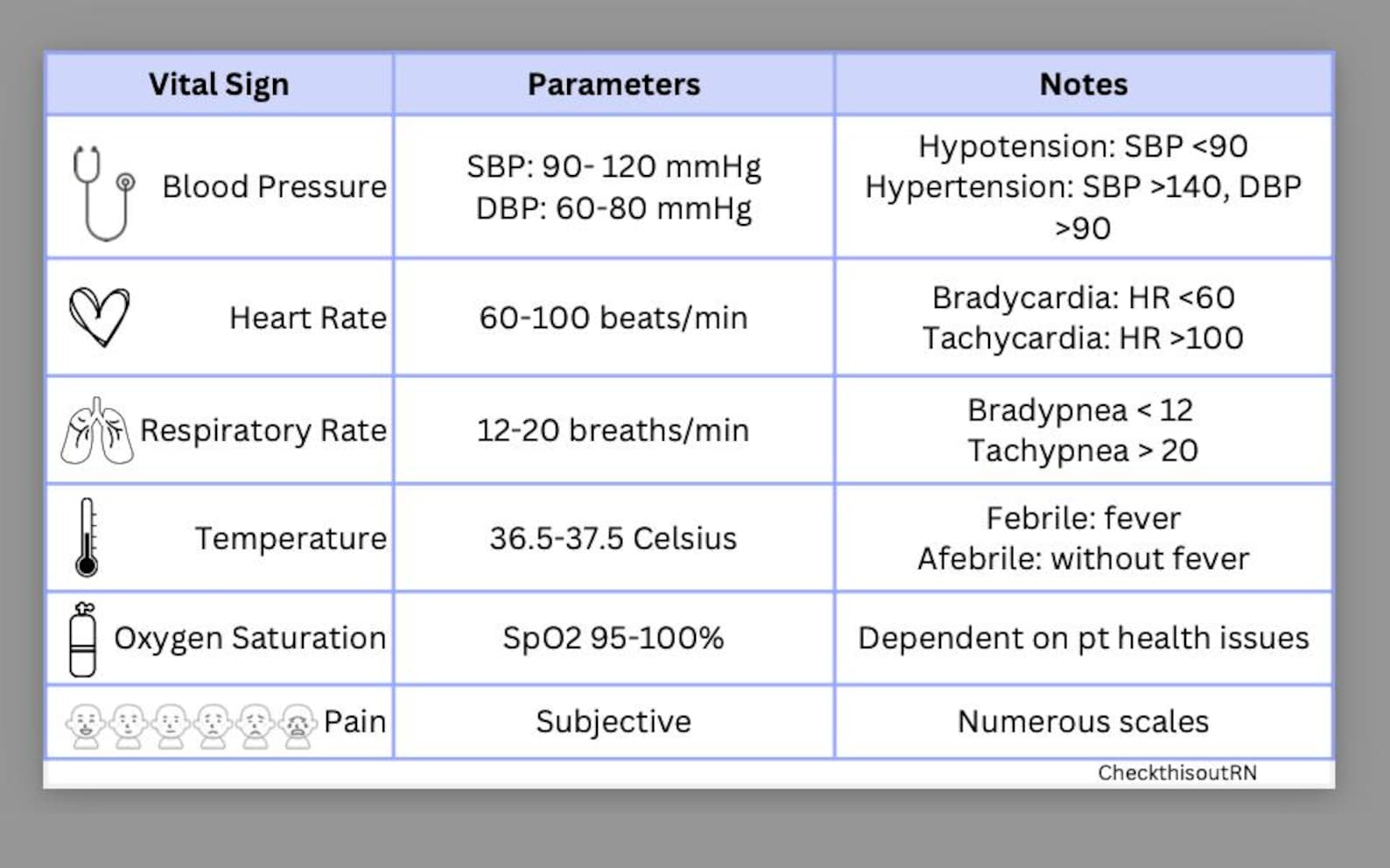 | Vital Sign | Parameters | Notes |
|---|---|---|
| Blood Pressure | SBP: 90- 120 mmHg DBP: 60-80 mmHg | Hypotension: SBP <90 Hypertension: SBP >140, DBP >90 |
| Heart Rate | 60-100 beats/min | Bradycardia: HR <60 Tachycardia: HR >100 |
| Respiratory Rate | 12-20 breaths/min | Bradypnea < 12 Tachypnea > 20 |
| Temperature | 36.5-37.5 Celsius | Febrile: fever Afebrile: without fever |
| Oxygen Saturation | SpO2 95-100% | Dependent on pt health issues |
| Pain | Subjective | Numerous scales |

CheckthisoutRN